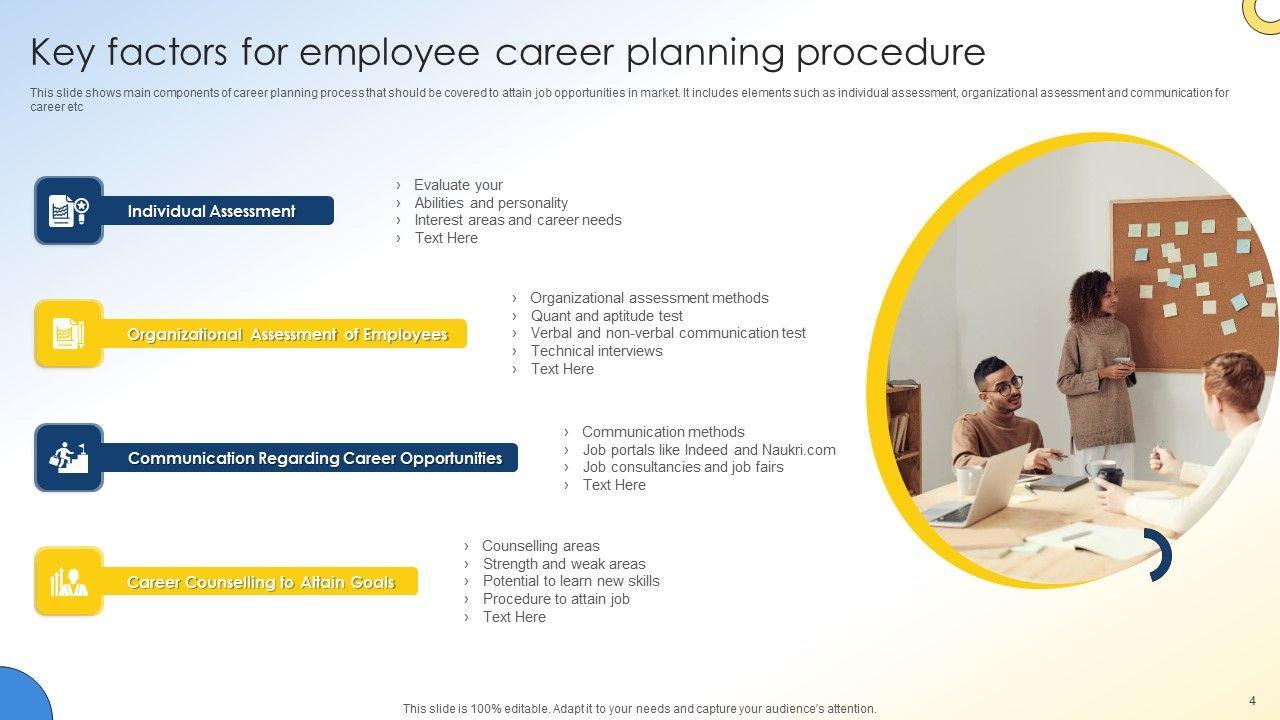 Key factors for employee career planning procedure

This slide shows main components of career planning process that should be covered to attain job opportunities in market. It includes elements such as individual assessment, organizational assessment and communication for career etc

Individual Assessment

› Evaluate your
› Abilities and personality
› Interest areas and career needs
› Text Here

Organizational Assessment of Employees

› Organizational assessment methods
› Quant and aptitude test
› Verbal and non-verbal communication test
› Technical interviews
› Text Here

Communication Regarding Career Opportunities

› Communication methods
› Job portals like Indeed and Naukri.com
› Job consultancies and job fairs
› Text Here

Career Counselling to Attain Goals

› Counselling areas
› Strength and weak areas
› Potential to learn new skills
› Procedure to attain job
› Text Here

This slide is 100% editable. Adapt it to your needs and capture your audience's attention.

4